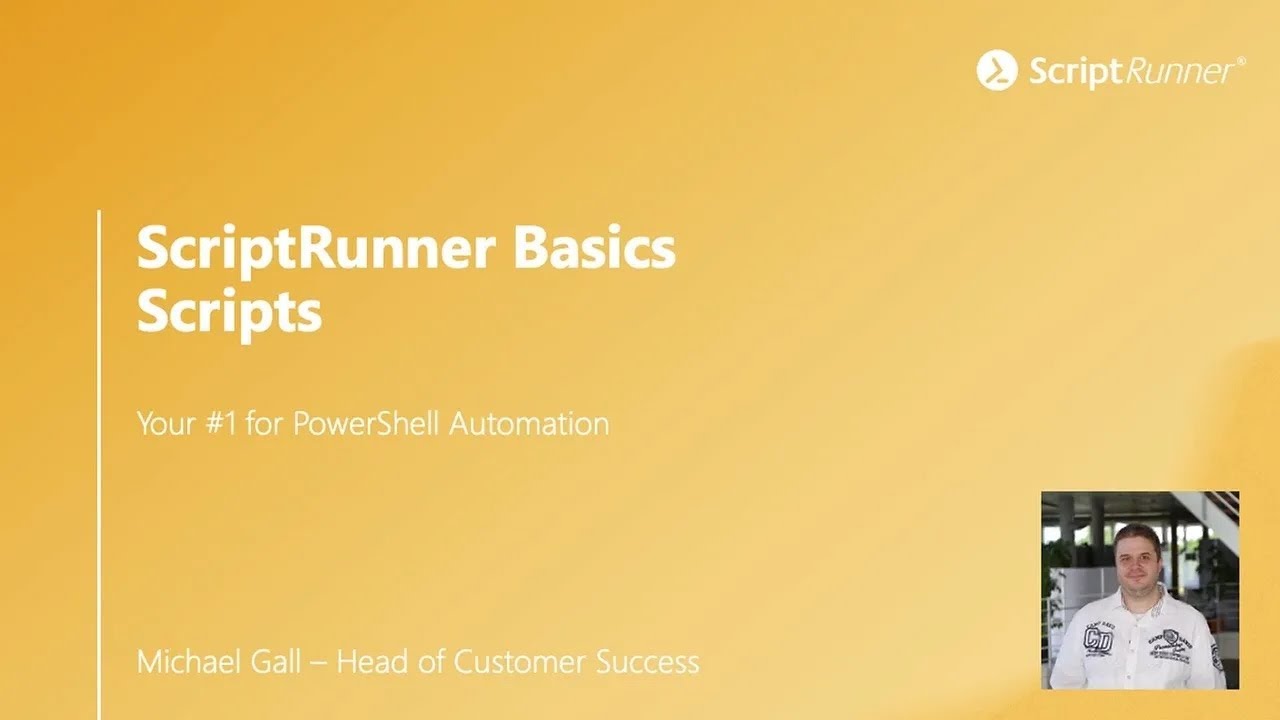 ScriptRunner®

ScriptRunner Basics
Scripts

Your #1 for PowerShell Automation

Michael Gall – Head of Customer Success